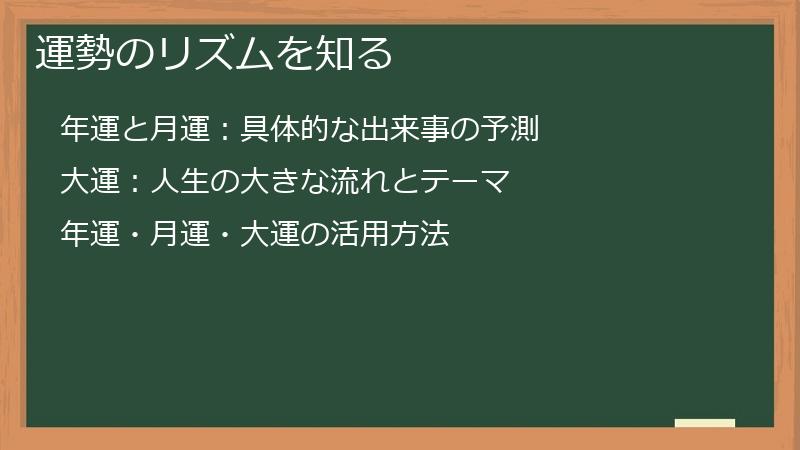 運勢のリズムを知る

年運と月運：具体的な出来事の予測

大運：人生の大きな流れとテーマ

年運・月運・大運の活用方法